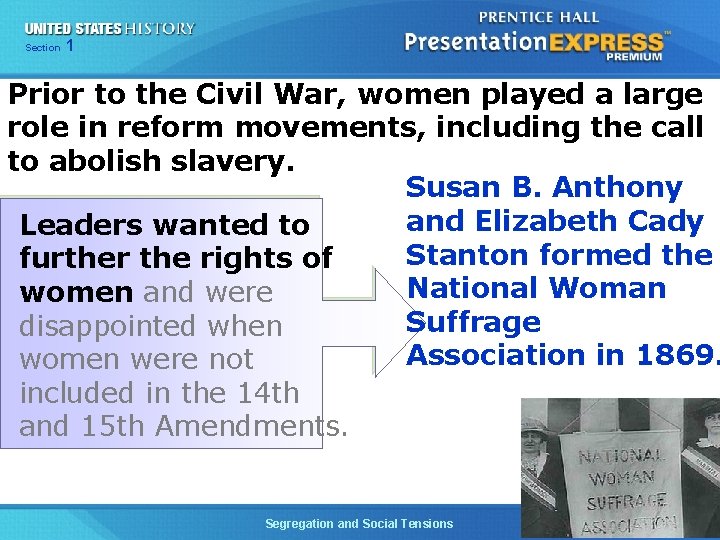 UNITED STATES HISTORY
Section 1

PRENTICE HALL
PresentationEXPRESS™
PREMIUM

Prior to the Civil War, women played a large role in reform movements, including the call to abolish slavery.

Leaders wanted to further the rights of women and were disappointed when women were not included in the 14th and 15th Amendments.

Susan B. Anthony and Elizabeth Cady Stanton formed the National Woman Suffrage Association in 1869.

NATIONAL WOMAN SUFFRAGE ASSOCIATION

Segregation and Social Tensions